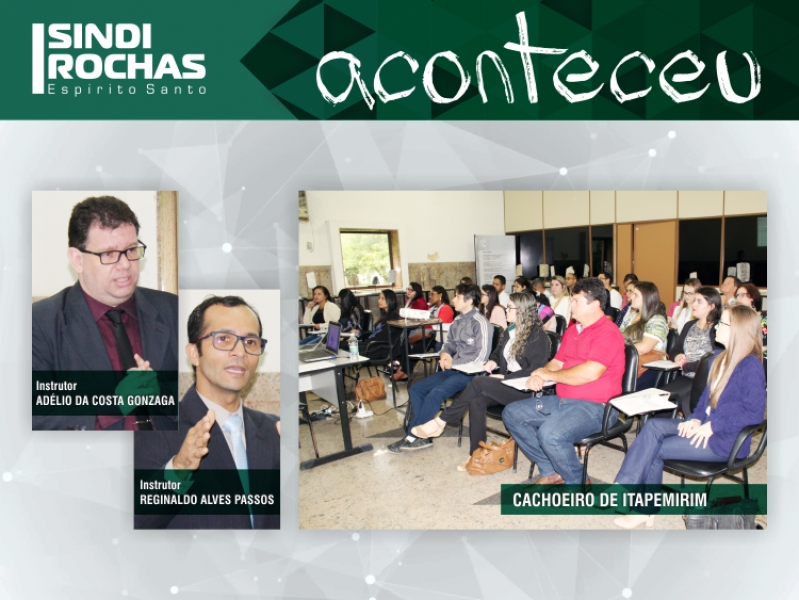 SINDI ROCHAS
Espirito Santo

aconteceu

Instrutor
ADÉLIO DA COSTA GONZAGA

Instrutor
REGINALDO ALVES PASSOS

CACHOEIRO DE ITAPEMIRIM